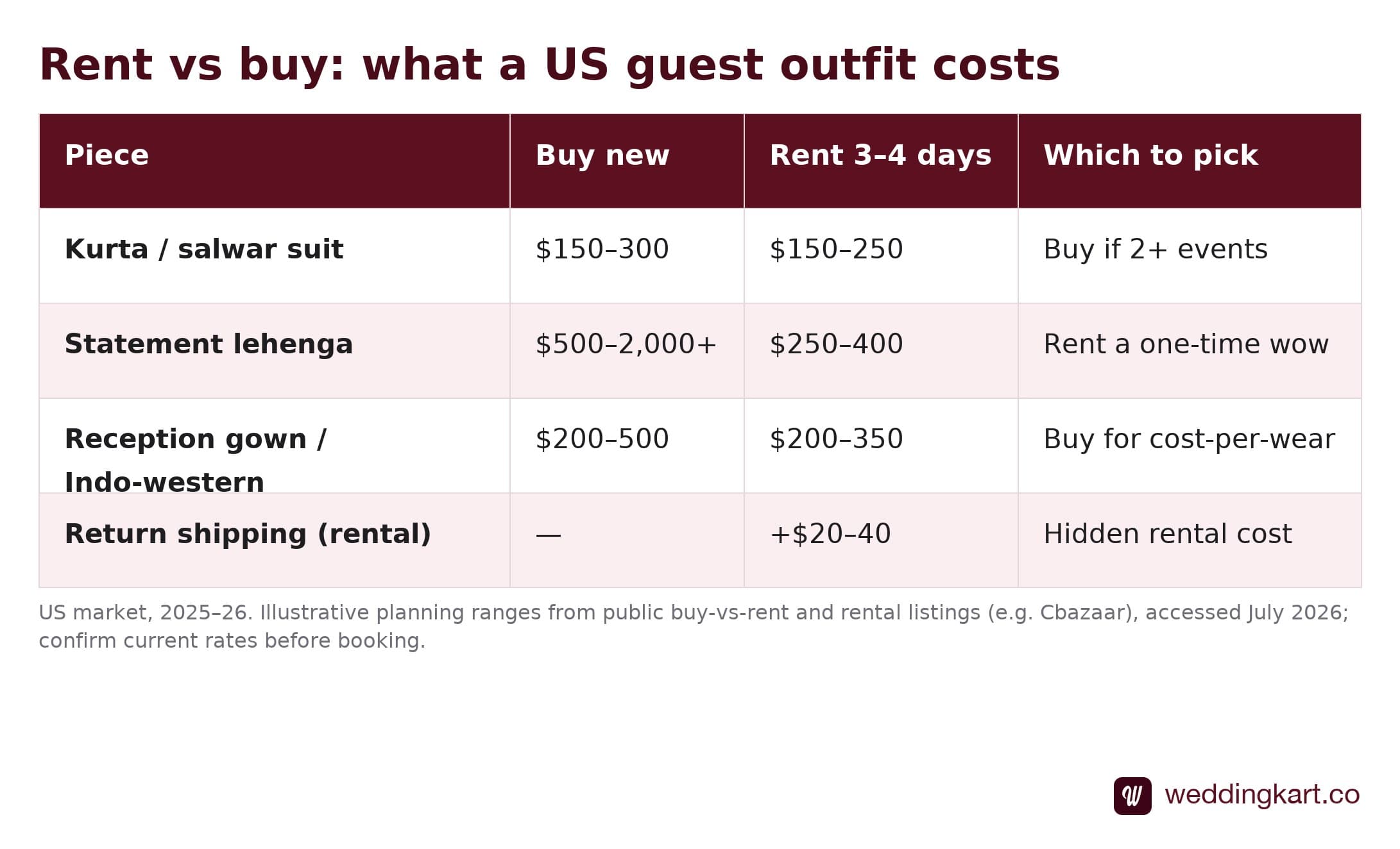 Rent vs buy: what a US guest outfit costs

| Piece | Buy new | Rent 3–4 days | Which to pick |
|---|---|---|---|
| Kurta / salwar suit | \$150–300 | \$150–250 | Buy if 2+ events |
| Statement lehenga | \$500–2,000+ | \$250–400 | Rent a one-time wow |
| Reception gown / Indo-western | \$200–500 | \$200–350 | Buy for cost-per-wear |
| Return shipping (rental) | — | +\$20–40 | Hidden rental cost |

US market, 2025–26. Illustrative planning ranges from public buy-vs-rent and rental listings (e.g. Cbazaar), accessed July 2026; confirm current rates before booking.

W weddingkart.co